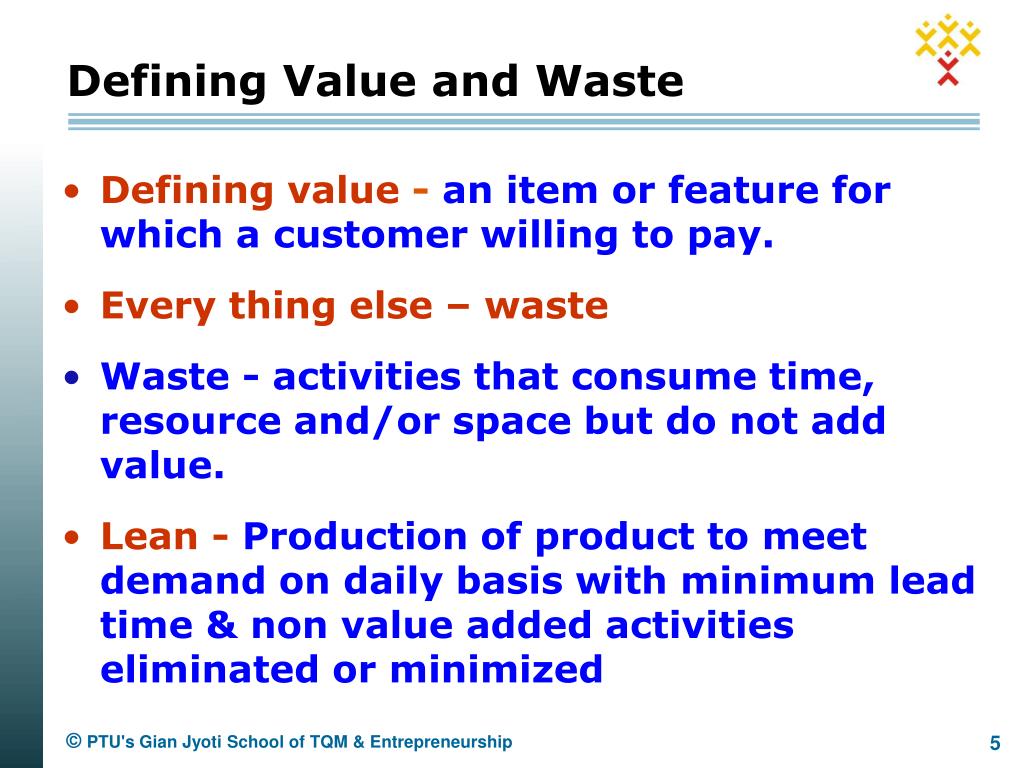 Defining Value and Waste

• Defining value - an item or feature for which a customer willing to pay.

• Every thing else – waste

• Waste - activities that consume time, resource and/or space but do not add value.

• Lean - Production of product to meet demand on daily basis with minimum lead time & non value added activities eliminated or minimized

© PTU's Gian Jyoti School of TQM & Entrepreneurship

5